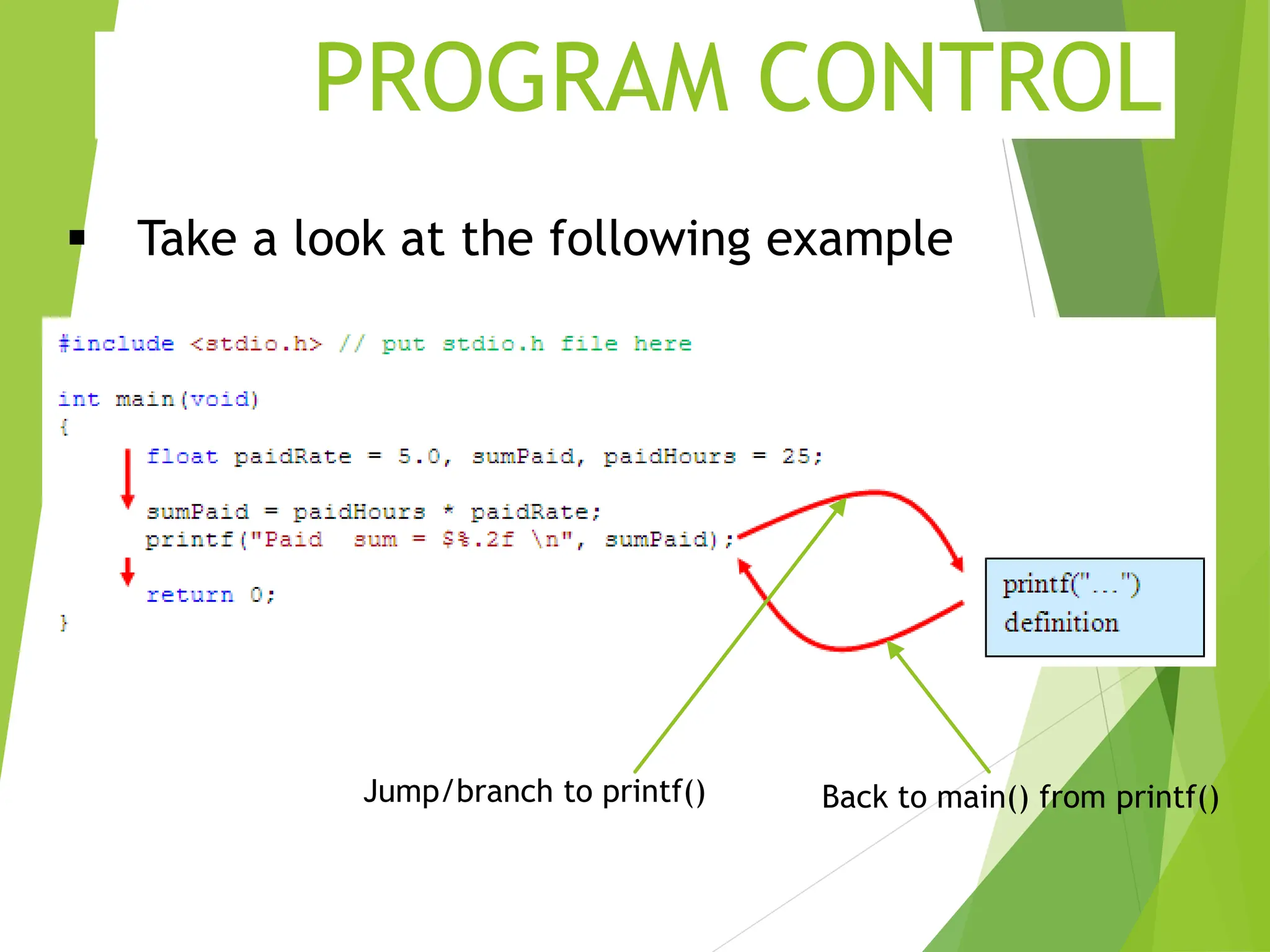 PROGRAM CONTROL

▪ Take a look at the following example

#include <stdio.h> // put stdio.h file here

int main(void)
{
float paidRate = 5.0, sumPaid, paidHours = 25;

sumPaid = paidHours * paidRate;
printf("Paid sum = $%.2f \n", sumPaid);

return 0;
}

printf("...")
definition

Jump/branch to printf()

Back to main() from printf()